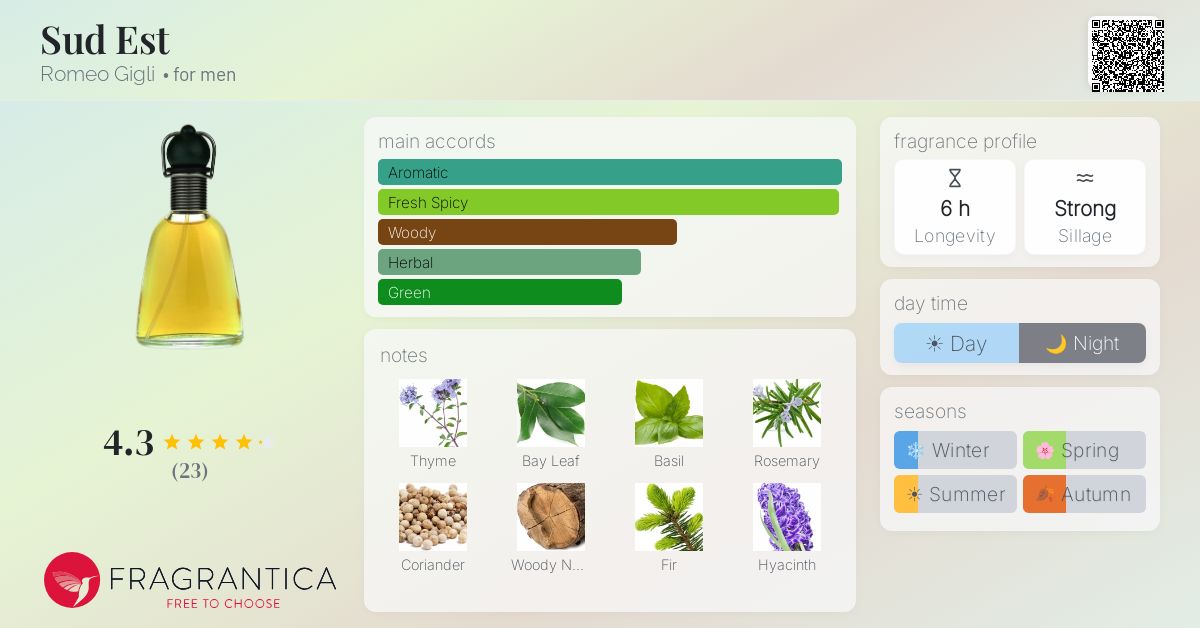 Sud Est
Romeo Gigli • for men

4.3
(23)

FRAGRANTICA
FREE TO CHOOSE

main accords
Aromatic
Fresh Spicy
Woody
Herbal
Green

notes
Thyme
Bay Leaf
Basil
Rosemary
Coriander
Woody N...
Fir
Hyacinth

fragrance profile
6 h
Longevity
Strong
Sillage

day time
Day
Night

seasons
Winter
Spring
Summer
Autumn